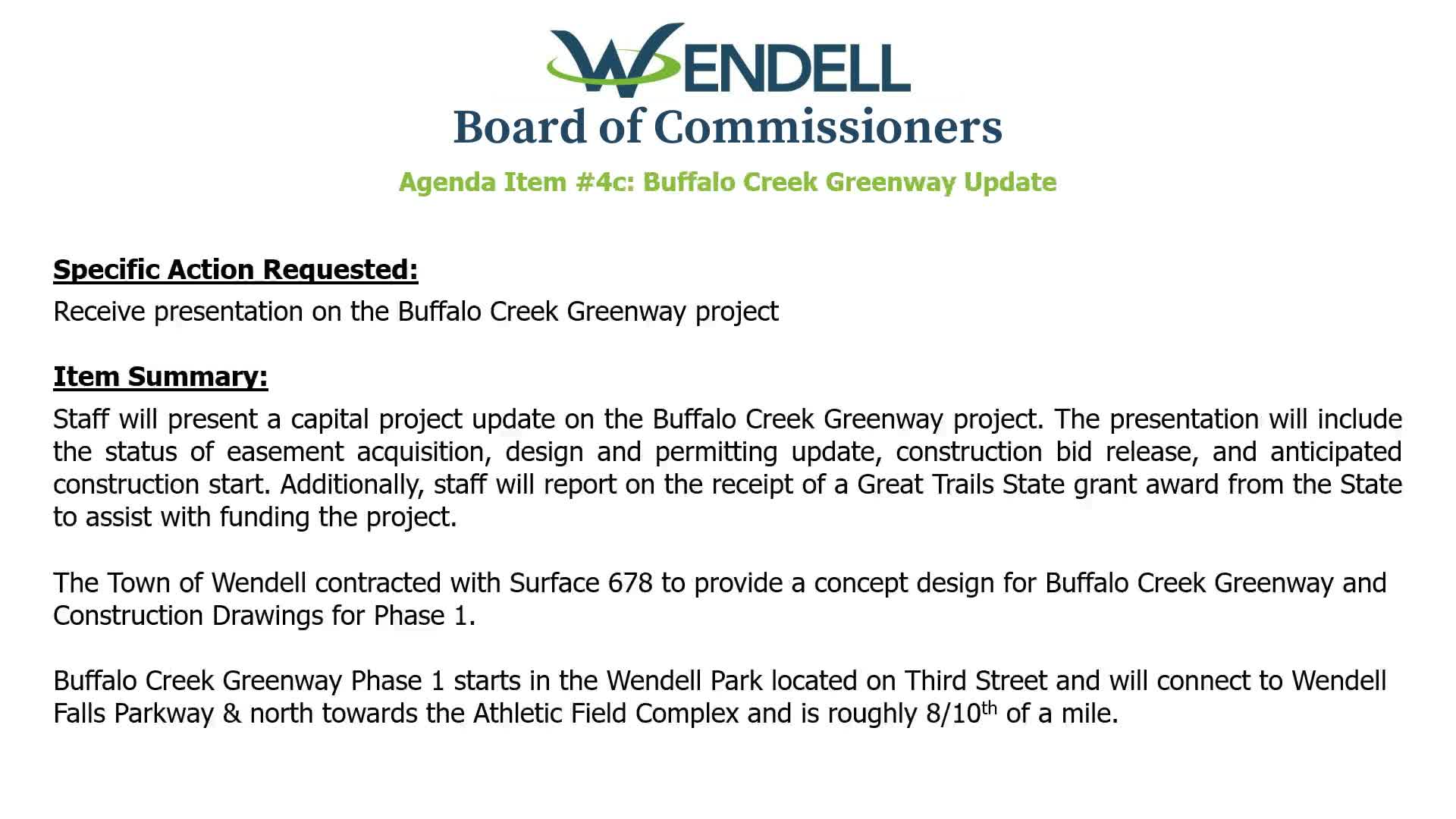 WENDELL
Board of Commissioners
Agenda Item #4c: Buffalo Creek Greenway Update

Specific Action Requested:
Receive presentation on the Buffalo Creek Greenway project

Item Summary:
Staff will present a capital project update on the Buffalo Creek Greenway project. The presentation will include the status of easement acquisition, design and permitting update, construction bid release, and anticipated construction start. Additionally, staff will report on the receipt of a Great Trails State grant award from the State to assist with funding the project.

The Town of Wendell contracted with Surface 678 to provide a concept design for Buffalo Creek Greenway and Construction Drawings for Phase 1.

Buffalo Creek Greenway Phase 1 starts in the Wendell Park located on Third Street and will connect to Wendell Falls Parkway & north towards the Athletic Field Complex and is roughly 8/10$^{th}$ of a mile.